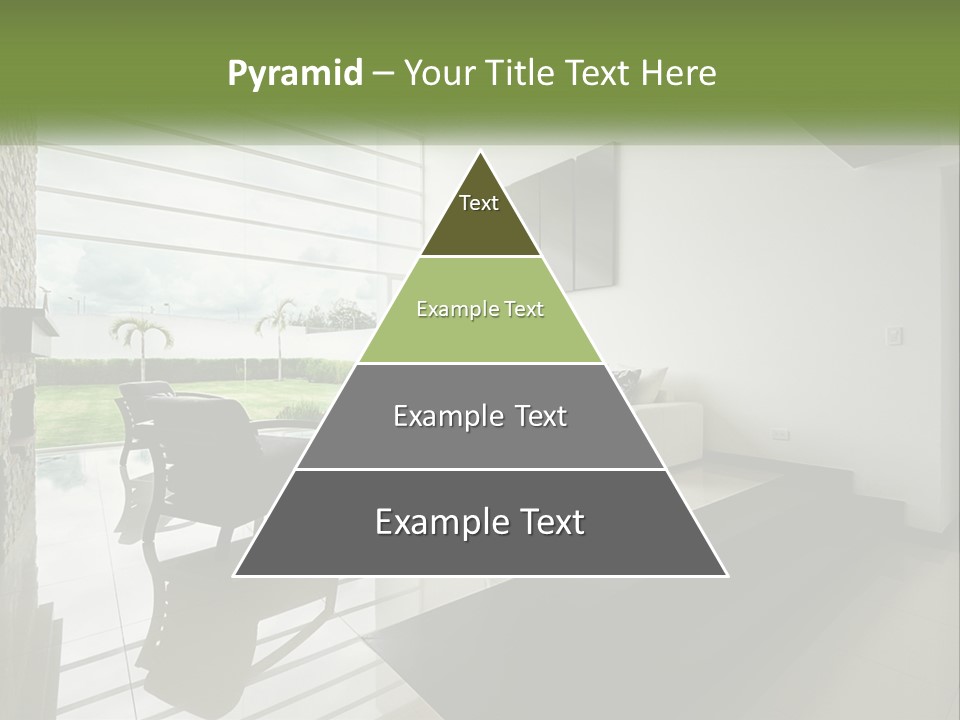 Pyramid – Your Title Text Here

Text

Example Text

Example Text

Example Text